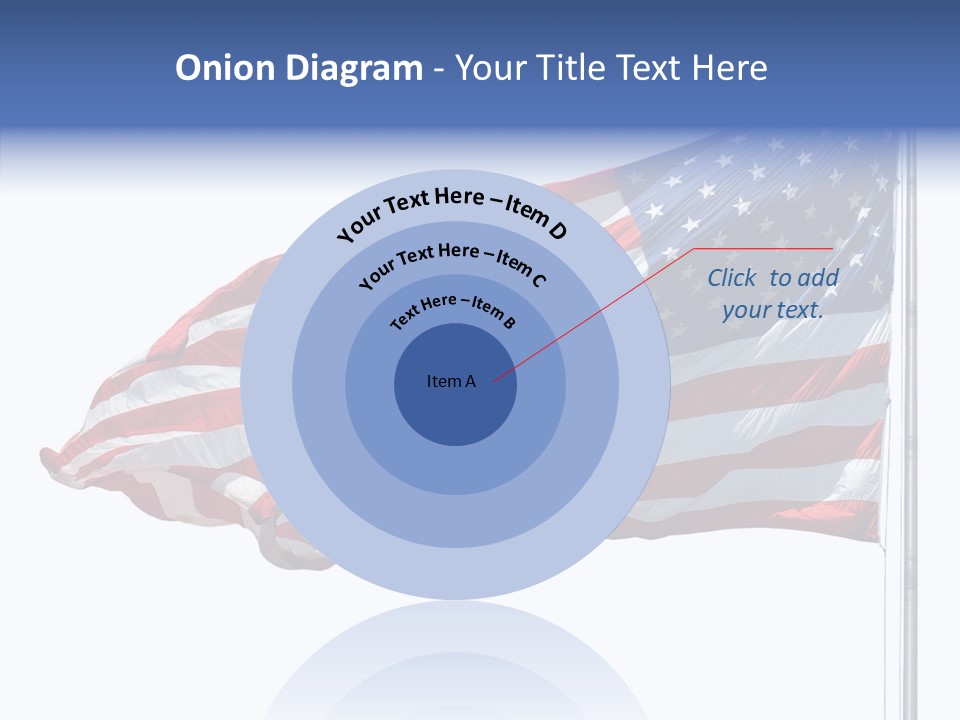 Onion Diagram - Your Title Text Here

Your Text Here – Item D

Your Text Here – Item C

Text Here – Item B

Item A

Click to add your text.